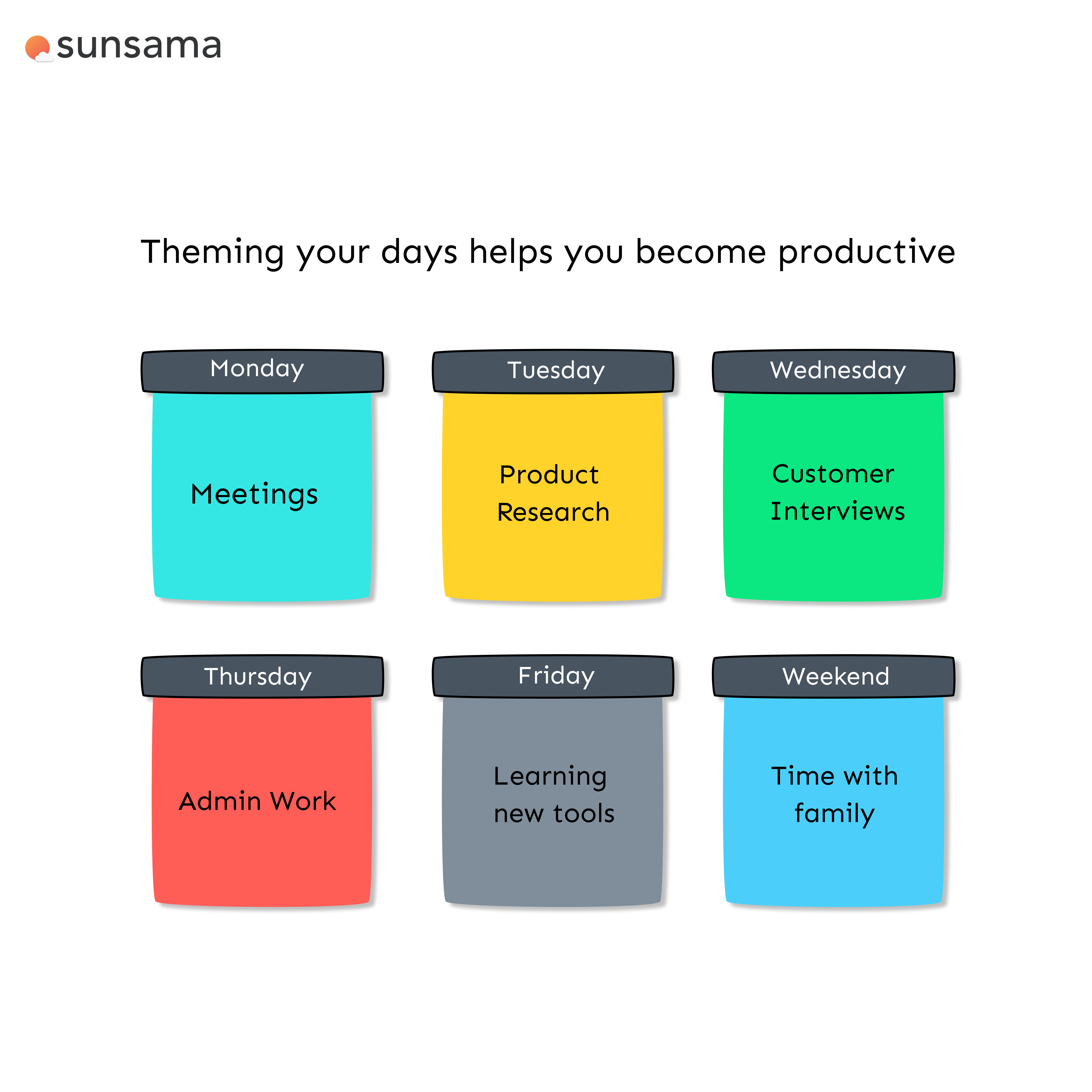 sunsama

Theming your days helps you become productive

Monday

Meetings

Tuesday

Product Research

Wednesday

Customer Interviews

Thursday

Admin Work

Friday

Learning new tools

Weekend

Time with family